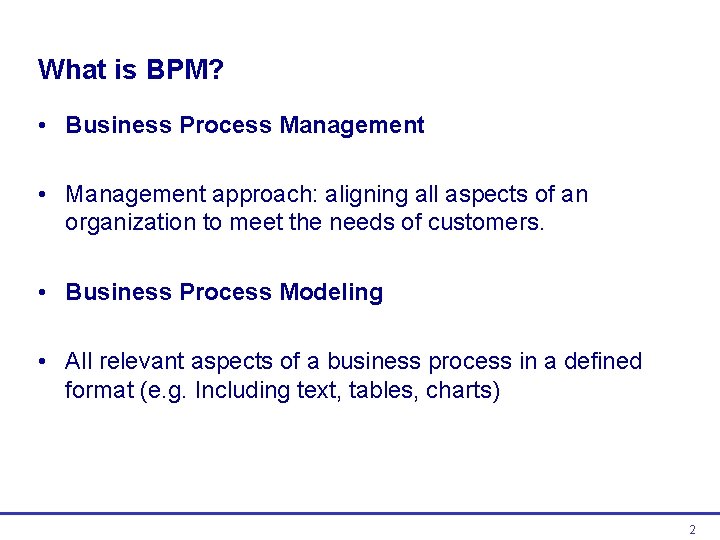 What is BPM?

• Business Process Management

• Management approach: aligning all aspects of an organization to meet the needs of customers.

• Business Process Modeling

• All relevant aspects of a business process in a defined format (e.g. Including text, tables, charts)

2